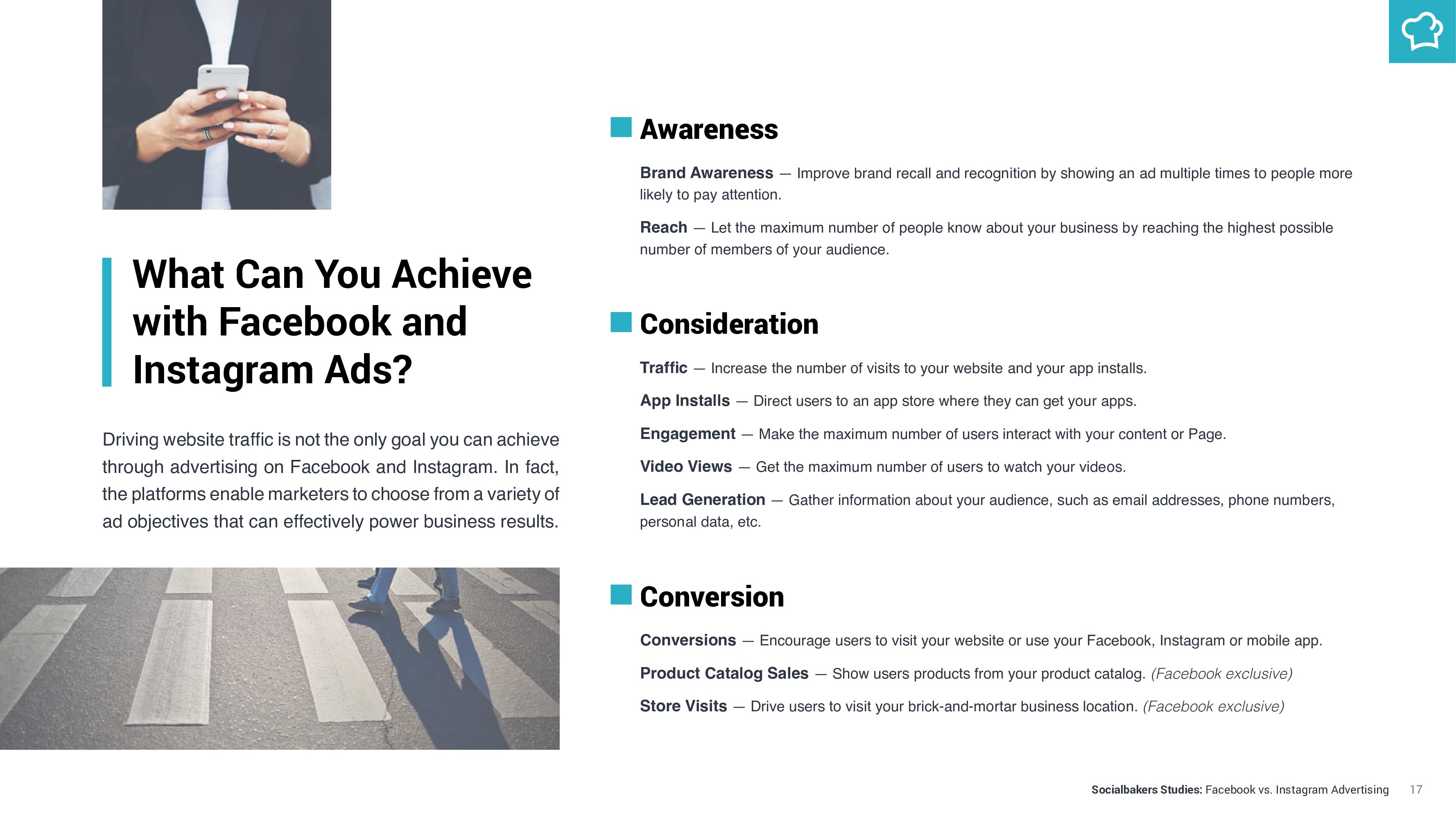 What Can You Achieve with Facebook and Instagram Ads?

Driving website traffic is not the only goal you can achieve through advertising on Facebook and Instagram. In fact, the platforms enable marketers to choose from a variety of ad objectives that can effectively power business results.

Awareness

Brand Awareness — Improve brand recall and recognition by showing an ad multiple times to people more likely to pay attention.

Reach — Let the maximum number of people know about your business by reaching the highest possible number of members of your audience.

Consideration

Traffic — Increase the number of visits to your website and your app installs.

App Installs — Direct users to an app store where they can get your apps.

Engagement — Make the maximum number of users interact with your content or Page.

Video Views — Get the maximum number of users to watch your videos.

Lead Generation — Gather information about your audience, such as email addresses, phone numbers, personal data, etc.

Conversion

Conversions — Encourage users to visit your website or use your Facebook, Instagram or mobile app.

Product Catalog Sales — Show users products from your product catalog. (Facebook exclusive)

Store Visits — Drive users to visit your brick-and-mortar business location. (Facebook exclusive)

Socialbakers Studies: Facebook vs. Instagram Advertising 17